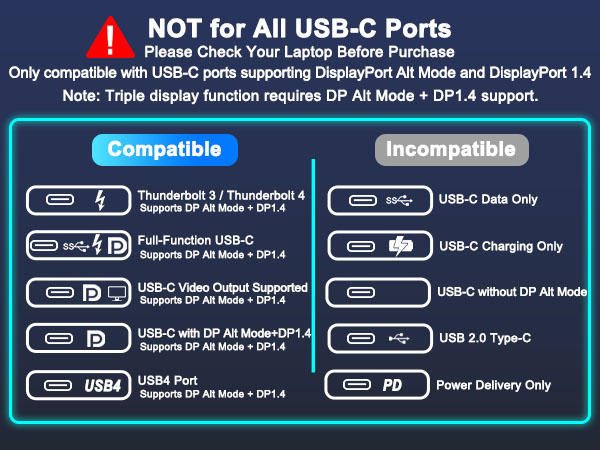 NOT for All USB-C Ports
Please Check Your Laptop Before Purchase
Only compatible with USB-C ports supporting DisplayPort Alt Mode and DisplayPort 1.4
Note: Triple display function requires DP Alt Mode + DP1.4 support.

Compatible

Thunderbolt 3 / Thunderbolt 4
Supports DP Alt Mode + DP1.4

SS
Full-Function USB-C
Supports DP Alt Mode + DP1.4

USB-C Video Output Supported
Supports DP Alt Mode + DP1.4

USB-C with DP Alt Mode+DP1.4
Supports DP Alt Mode + DP1.4

USB4
USB4 Port
Supports DP Alt Mode + DP1.4

Incompatible

SS
USB-C Data Only

USB-C Charging Only

USB-C without DP Alt Mode

USB 2.0 Type-C

PD
Power Delivery Only